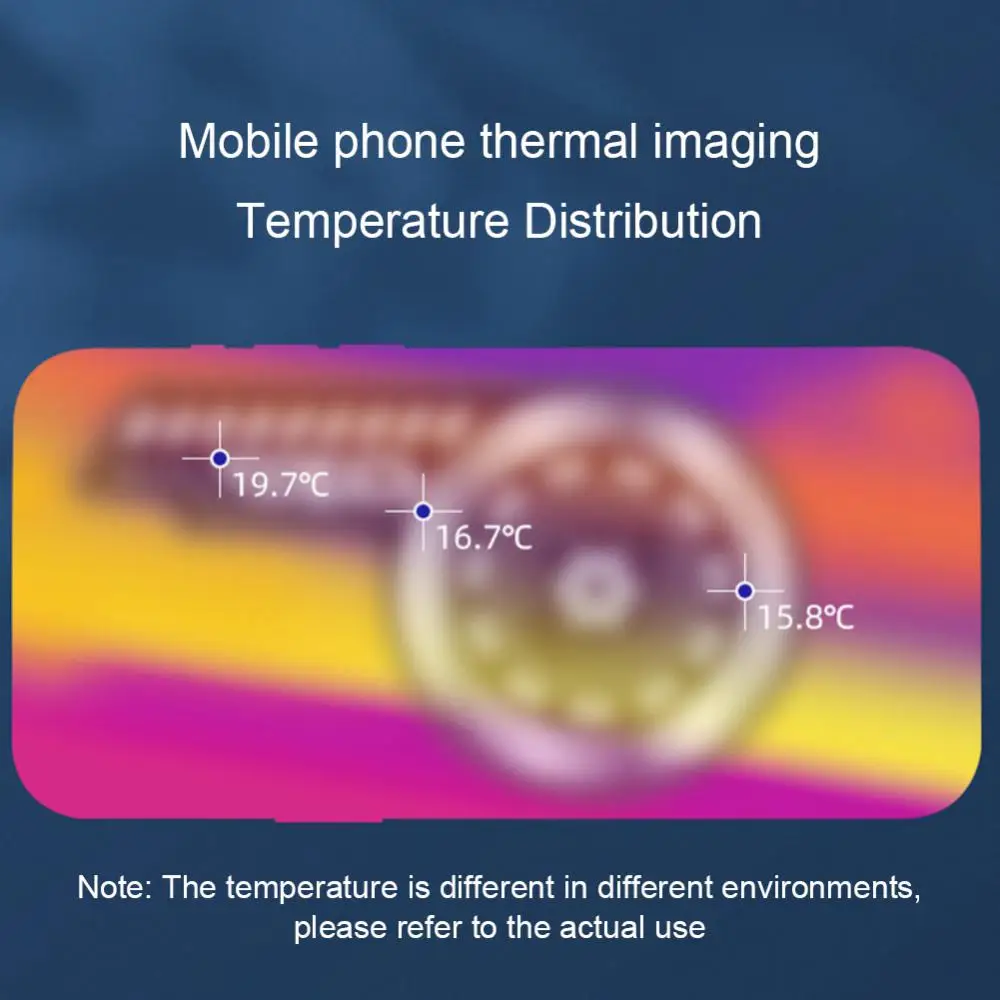 Mobile phone thermal imaging
Temperature Distribution

19.7℃

16.7℃

15.8℃

Note: The temperature is different in different environments, please refer to the actual use